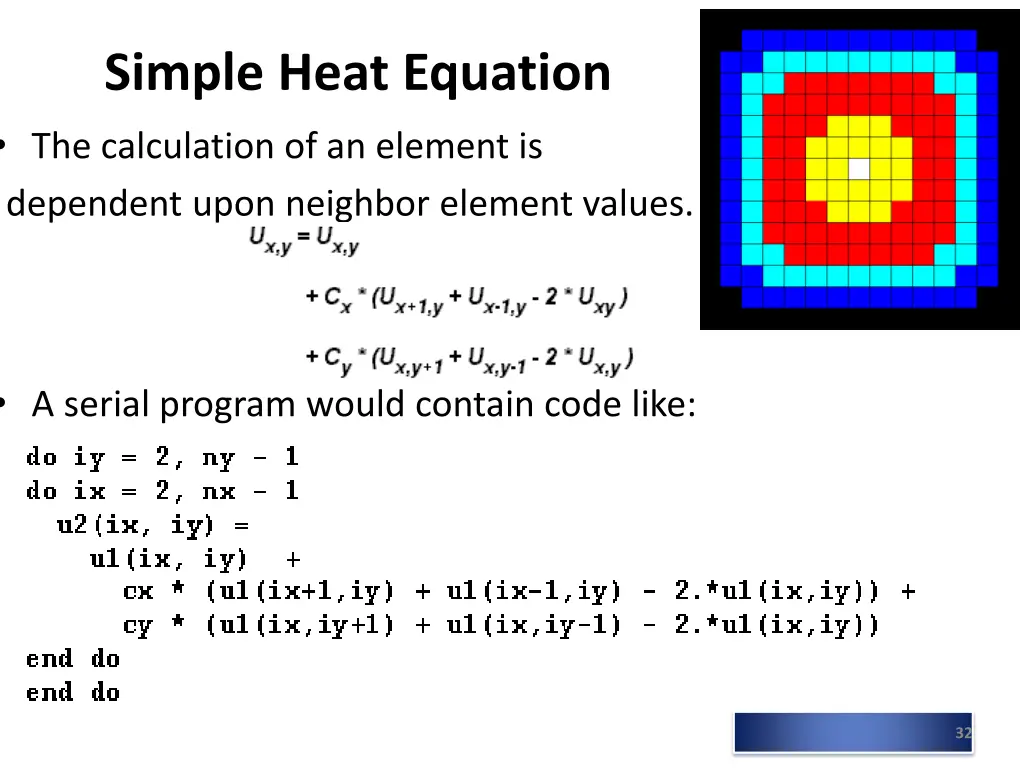 Simple Heat Equation

• The calculation of an element is dependent upon neighbor element values.

$U_{x,y} = U_{x,y}$

$+ C_x * (U_{x+1,y} + U_{x-1,y} - 2 * U_{xy})$

$+ C_y * (U_{x,y+1} + U_{x,y-1} - 2 * U_{x,y})$

• A serial program would contain code like:

do iy = 2, ny - 1
do ix = 2, nx - 1
  u2(ix, iy) =
    u1(ix, iy)  +
      cx * (u1(ix+1,iy) + u1(ix-1,iy) - 2.*u1(ix,iy)) +
      cy * (u1(ix,iy+1) + u1(ix,iy-1) - 2.*u1(ix,iy))
end do
end do

32